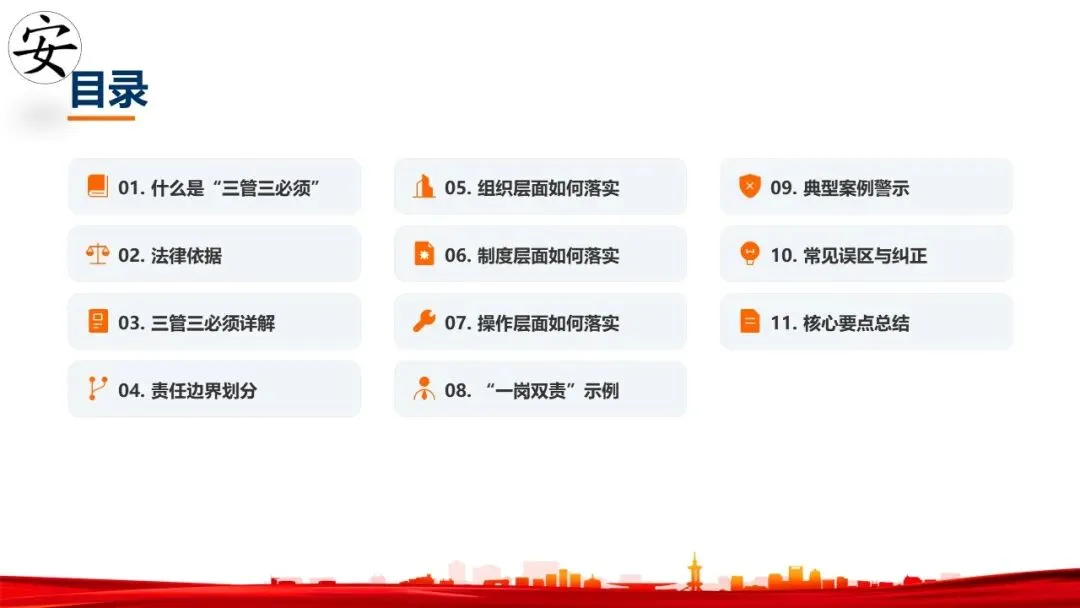 安

目录

01. 什么是“三管三必须”

02. 法律依据

03. 三管三必须详解

04. 责任边界划分

05. 组织层面如何落实

06. 制度层面如何落实

07. 操作层面如何落实

08. “一岗双责”示例

09. 典型案例警示

10. 常见误区与纠正

11. 核心要点总结